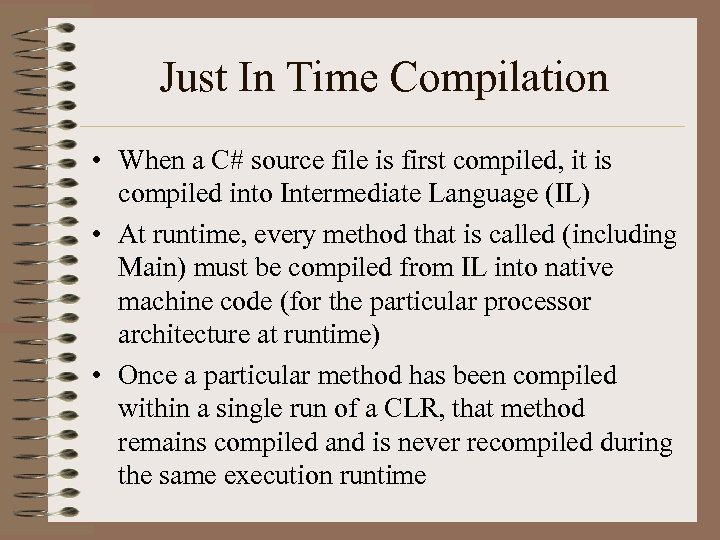 Just In Time Compilation

• When a C# source file is first compiled, it is compiled into Intermediate Language (IL)

• At runtime, every method that is called (including Main) must be compiled from IL into native machine code (for the particular processor architecture at runtime)

• Once a particular method has been compiled within a single run of a CLR, that method remains compiled and is never recompiled during the same execution runtime